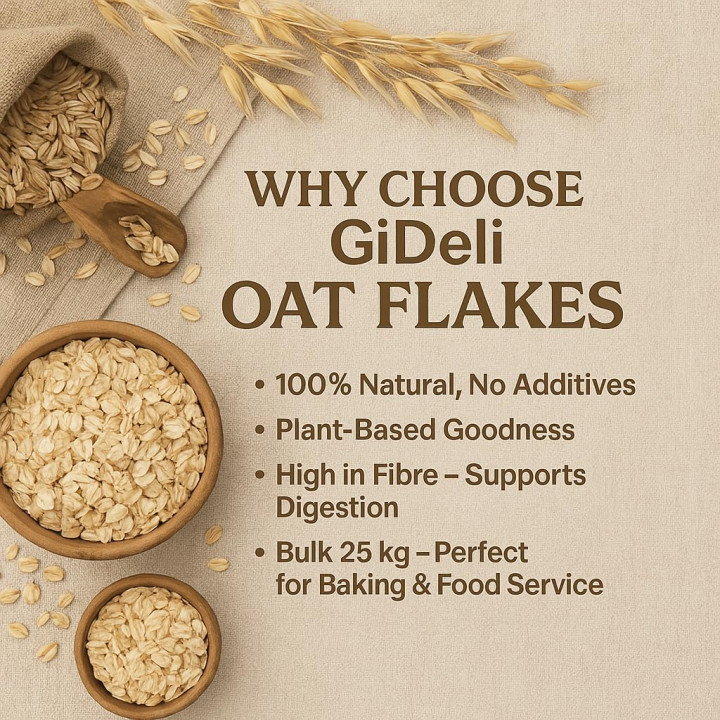 WHY CHOOSE GiDeli OAT FLAKES

• 100% Natural, No Additives
• Plant-Based Goodness
• High in Fibre – Supports Digestion
• Bulk 25 kg – Perfect for Baking & Food Service